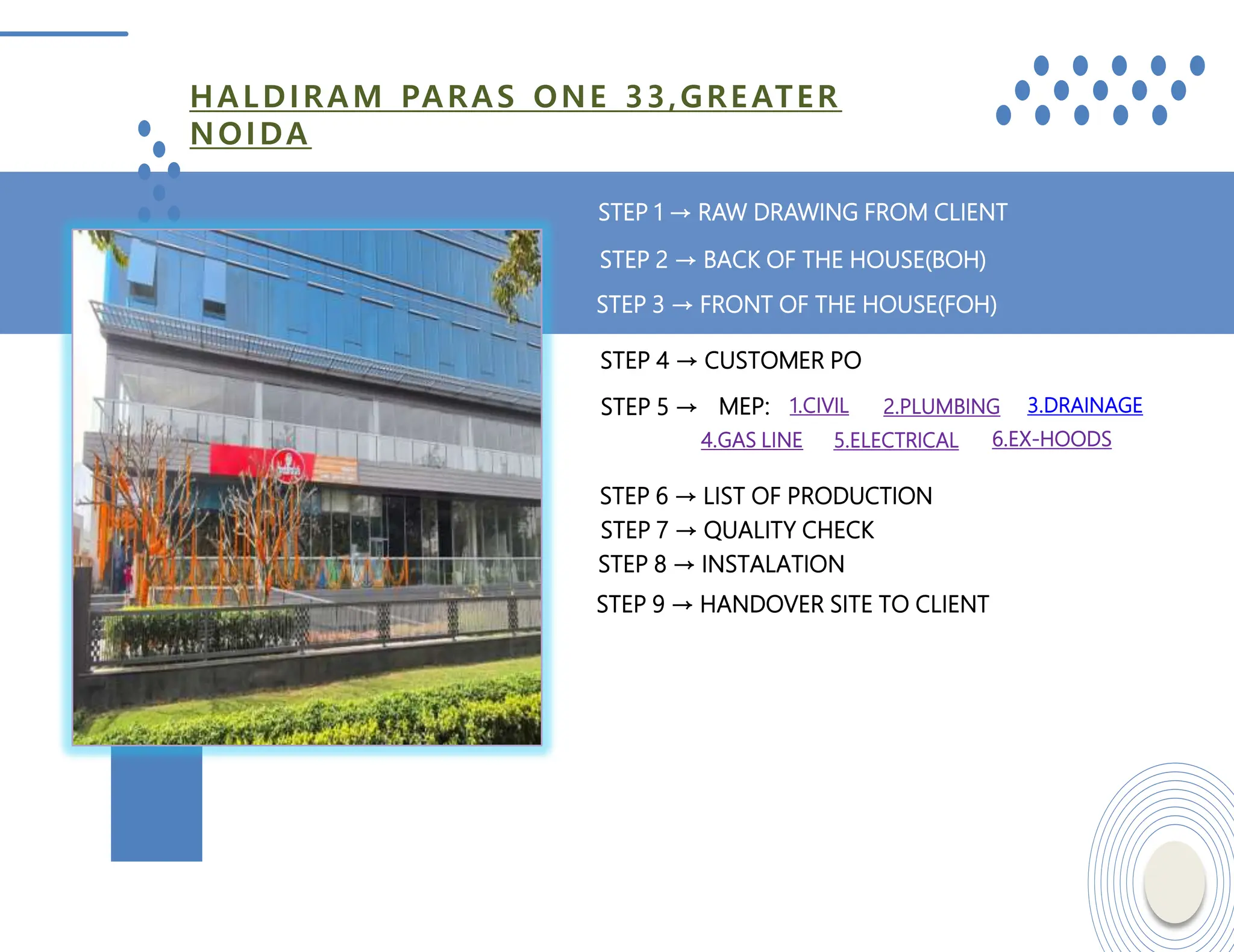 HALDIRAM PARAS ONE 33,GREATER NOIDA

STEP 1 → RAW DRAWING FROM CLIENT

STEP 2 → BACK OF THE HOUSE(BOH)

STEP 3 → FRONT OF THE HOUSE(FOH)

STEP 4 → CUSTOMER PO

STEP 5 → MEP: 1.CIVIL 2.PLUMBING 3.DRAINAGE 4.GAS LINE 5.ELECTRICAL 6.EX-HOODS

STEP 6 → LIST OF PRODUCTION
STEP 7 → QUALITY CHECK
STEP 8 → INSTALATION
STEP 9 → HANDOVER SITE TO CLIENT